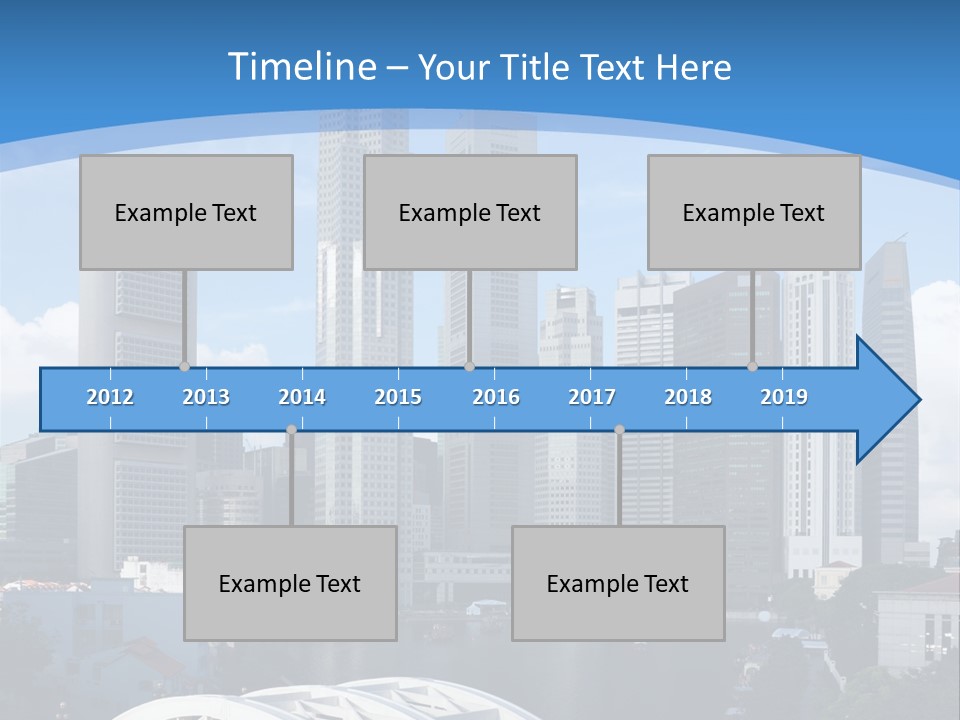 Timeline – Your Title Text Here

Example Text

Example Text

Example Text

2012 2013 2014 2015 2016 2017 2018 2019

Example Text

Example Text